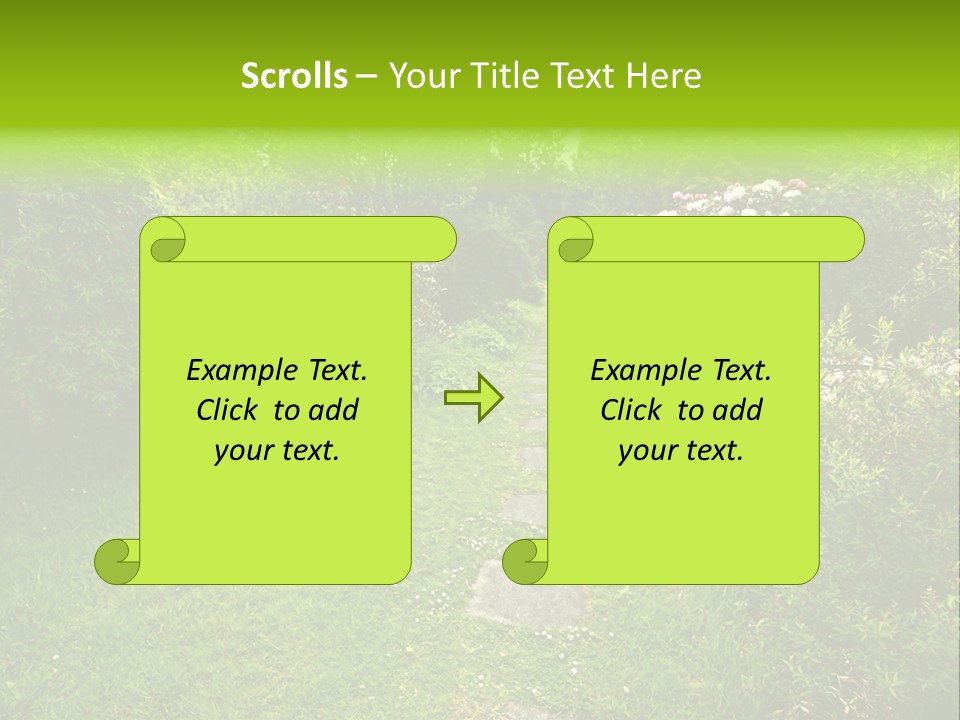 Scrolls – Your Title Text Here

Example Text. Click to add your text.

Example Text. Click to add your text.